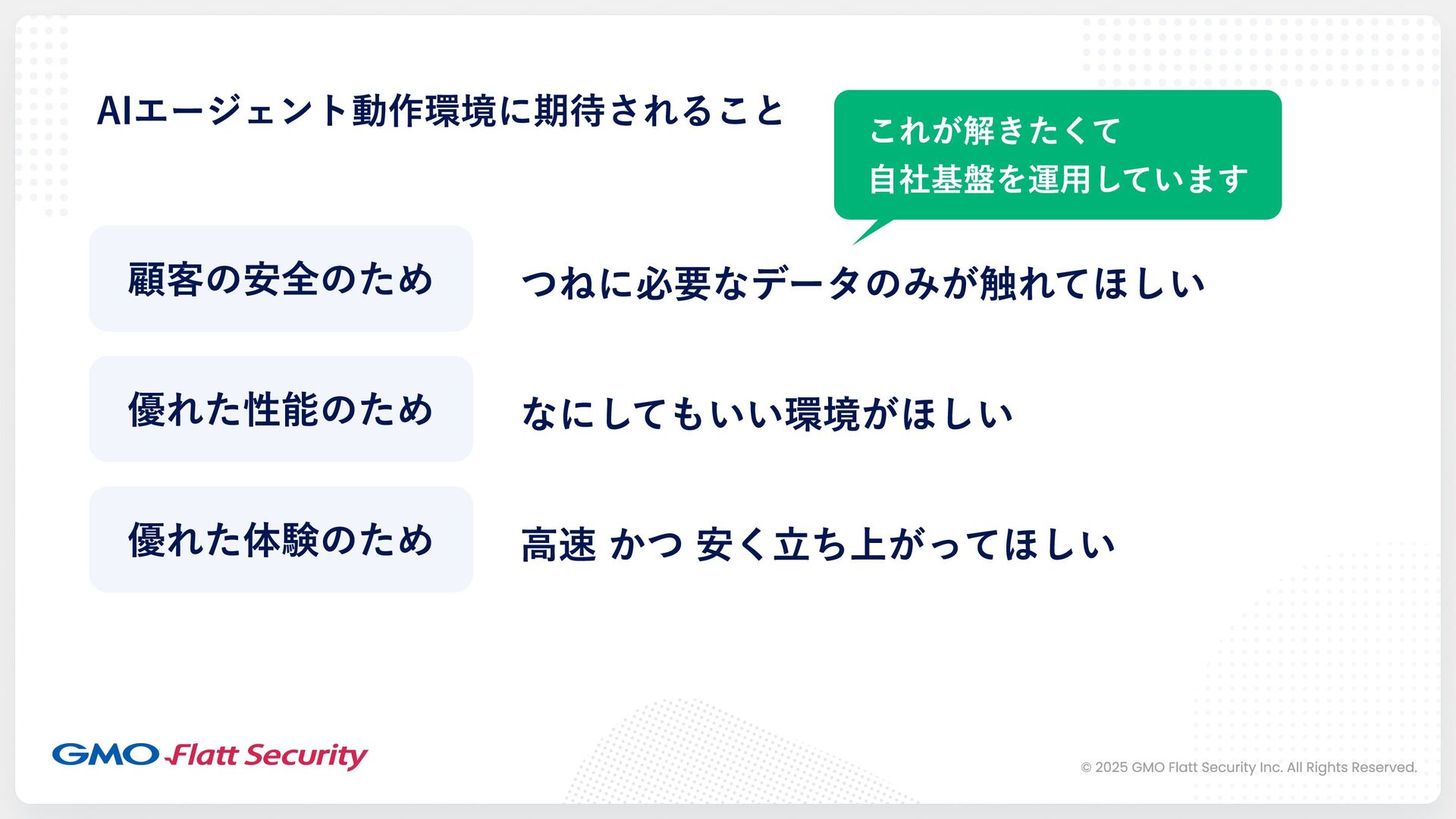 AIエージェント動作環境に期待されること

これが解きたくて
自社基盤を運用しています

顧客の安全のため

つねに必要なデータのみが触れてほしい

優れた性能のため

なにしてもいい環境がほしい

優れた体験のため

高速 かつ 安く立ち上がってほしい

GMO Flatt Security

© 2025 GMO Flatt Security Inc. All Rights Reserved.